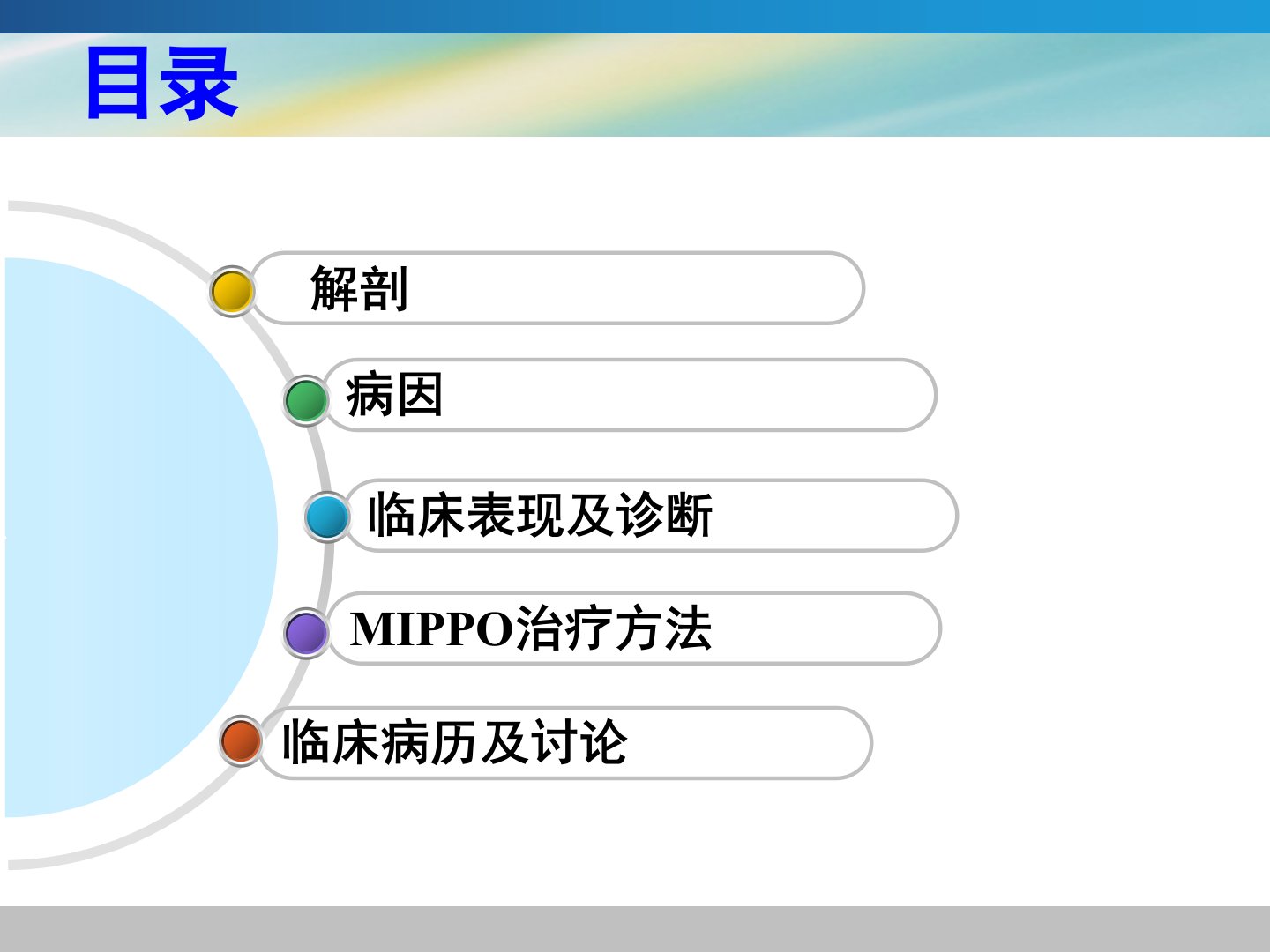 目录

解剖

病因

临床表现及诊断

MIPPO治疗方法

临床病历及讨论